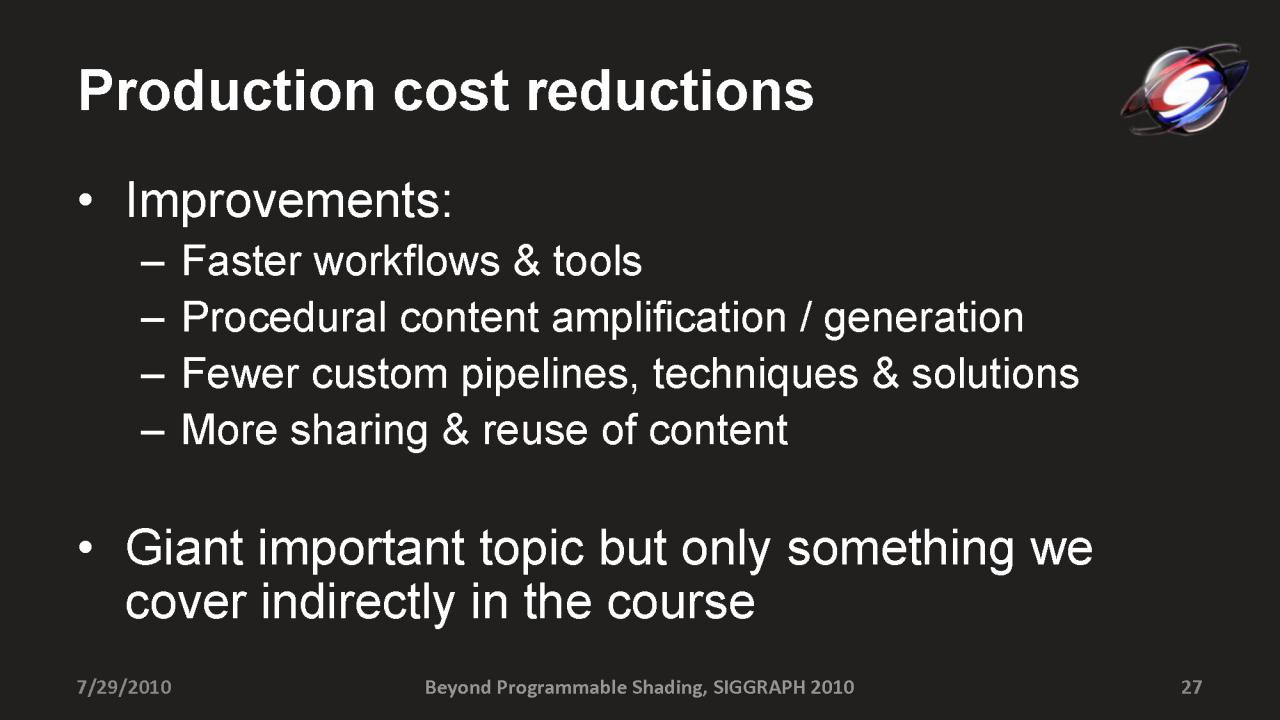 Production cost reductions

• Improvements:
– Faster workflows & tools
– Procedural content amplification / generation
– Fewer custom pipelines, techniques & solutions
– More sharing & reuse of content

• Giant important topic but only something we cover indirectly in the course

7/29/2010 Beyond Programmable Shading, SIGGRAPH 2010 27